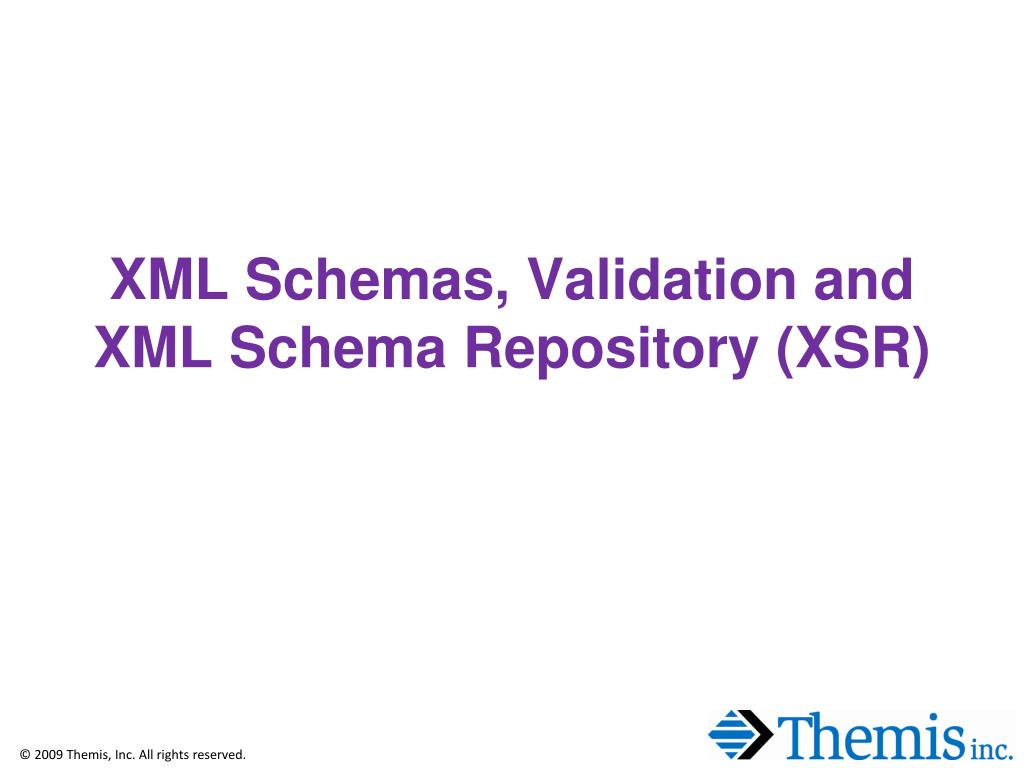 XML Schemas, Validation and XML Schema Repository (XSR)

© 2009 Themis, Inc. All rights reserved.

Themis inc.